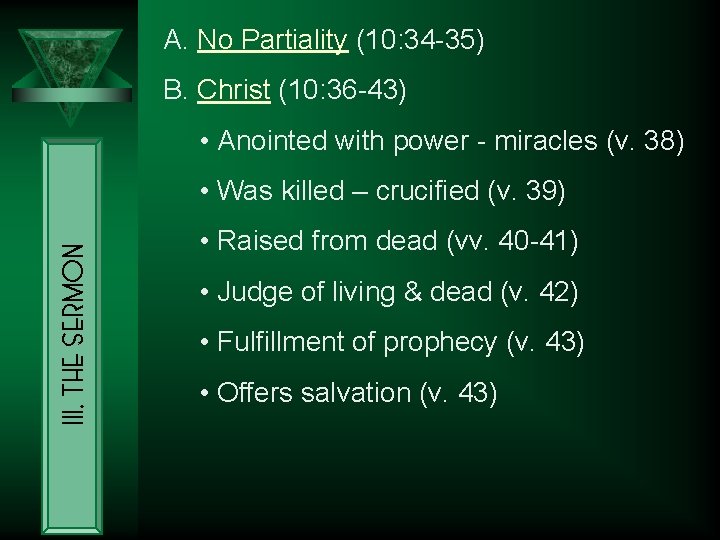 III. THE SERMON

A. No Partiality (10:34-35)

B. Christ (10:36-43)

• Anointed with power - miracles (v. 38)

• Was killed – crucified (v. 39)

• Raised from dead (vv. 40-41)

• Judge of living & dead (v. 42)

• Fulfillment of prophecy (v. 43)

• Offers salvation (v. 43)